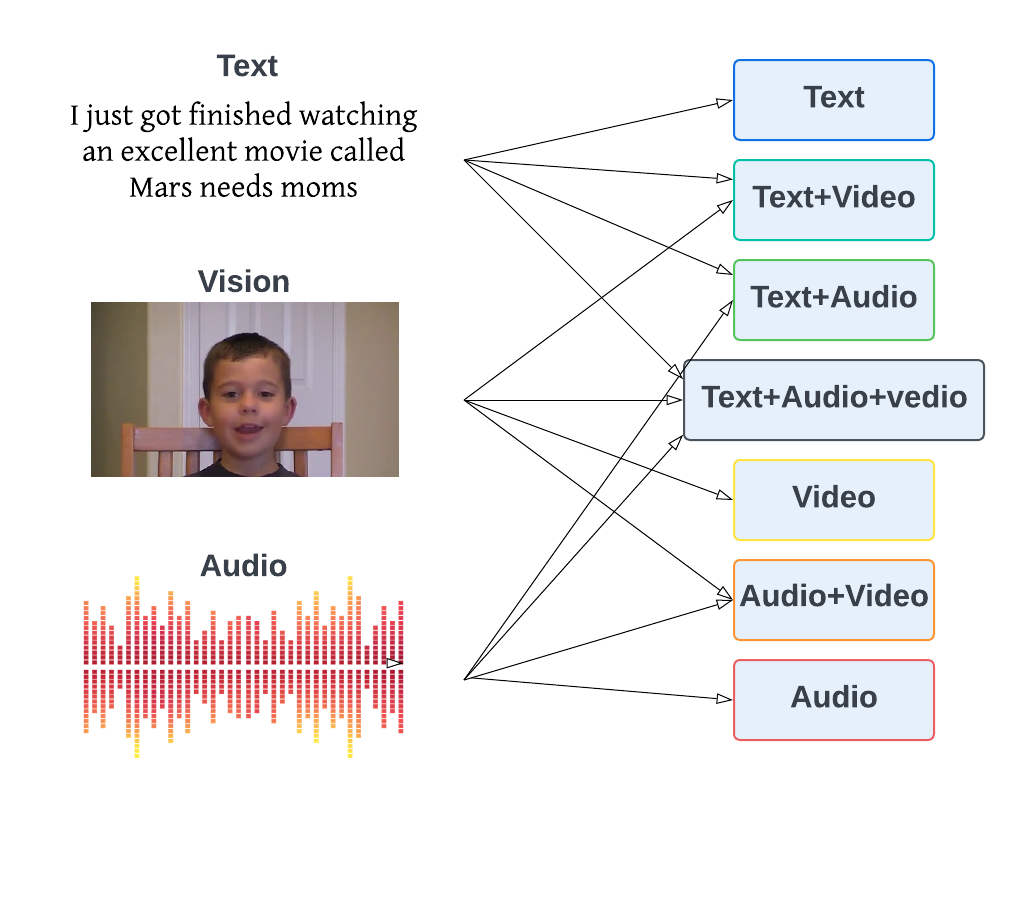 Text
I just got finished watching an excellent movie called Mars needs moms

Vision

Audio

Text

Text+Video

Text+Audio

Text+Audio+vedio

Video

Audio+Video

Audio